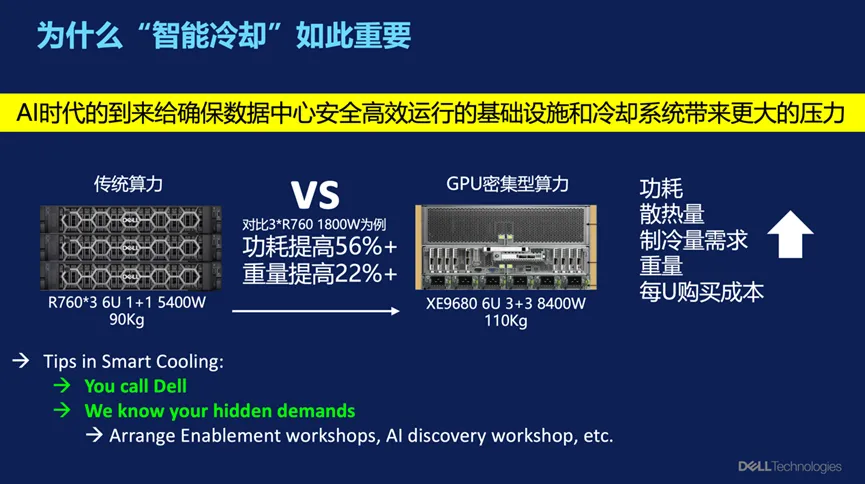 为什么“智能冷却”如此重要

AI时代的到来给确保数据中心安全高效运行的基础设施和冷却系统带来更大的压力

传统算力

R760*3 6U 1+1 5400W
90Kg

VS

对比3*R760 1800W为例
功耗提高56%+
重量提高22%+

GPU密集型算力

XE9680 6U 3+3 8400W
110Kg

功耗
散热量
制冷量需求
重量
每U购买成本

→ Tips in Smart Cooling:
→ You call Dell
→ We know your hidden demands
→ Arrange Enablement workshops, AI discovery workshop, etc.

DELL Technologies